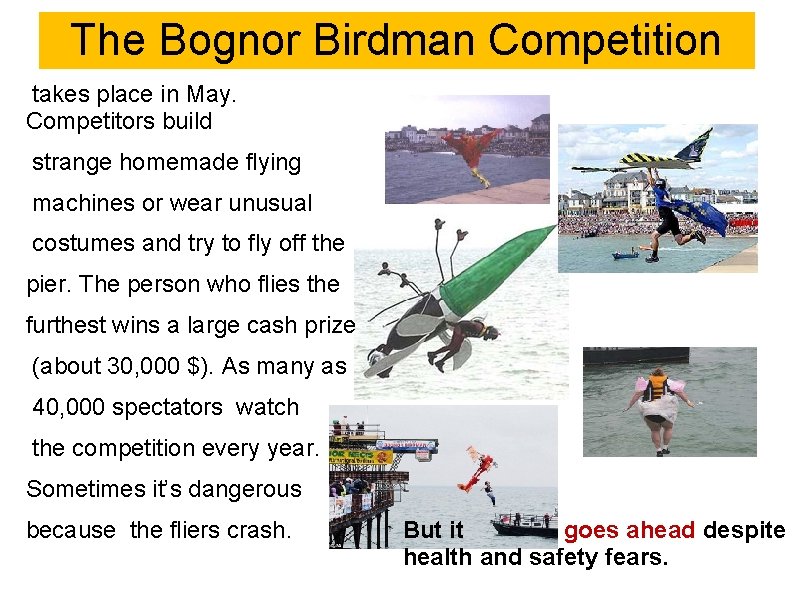 The Bognor Birdman Competition

takes place in May. Competitors build strange homemade flying machines or wear unusual costumes and try to fly off the pier. The person who flies the furthest wins a large cash prize (about 30,000 $). As many as 40,000 spectators watch the competition every year. Sometimes it's dangerous because the fliers crash.

But it goes ahead despite health and safety fears.